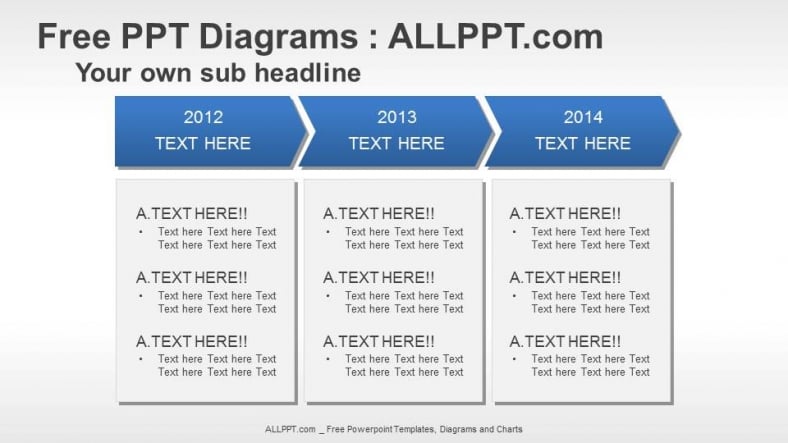 Free PPT Diagrams : ALLPPT.com
Your own sub headline

2012
TEXT HERE

A.TEXT HERE!!
• Text here Text here Text Text here Text here Text

A.TEXT HERE!!
• Text here Text here Text Text here Text here Text

A.TEXT HERE!!
• Text here Text here Text Text here Text here Text

2013
TEXT HERE

A.TEXT HERE!!
• Text here Text here Text Text here Text here Text

A.TEXT HERE!!
• Text here Text here Text Text here Text here Text

A.TEXT HERE!!
• Text here Text here Text Text here Text here Text

2014
TEXT HERE

A.TEXT HERE!!
• Text here Text here Text Text here Text here Text

A.TEXT HERE!!
• Text here Text here Text Text here Text here Text

A.TEXT HERE!!
• Text here Text here Text Text here Text here Text

ALLPPT.com _ Free Powerpoint Templates, Diagrams and Charts